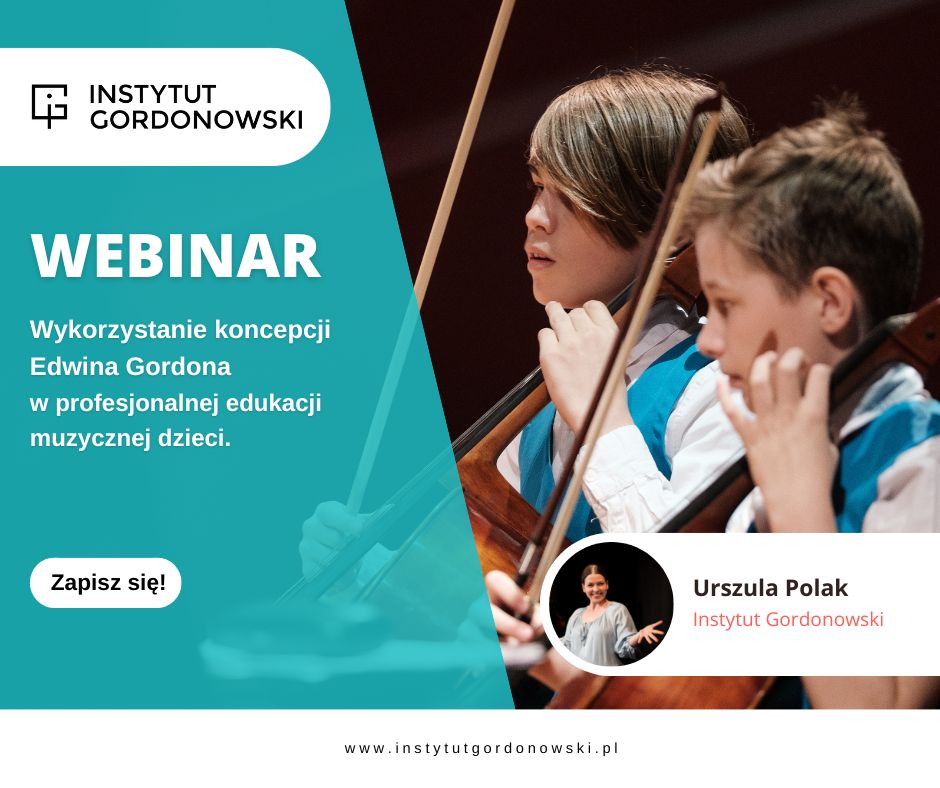 INSTYTUT GORDONOWSKI

WEBINAR

Wykorzystanie koncepcji Edwina Gordona w profesjonalnej edukacji muzycznej dzieci.

Zapisz się!

Urszula Polak
Instytut Gordonowski

www.instytutgordonowski.pl